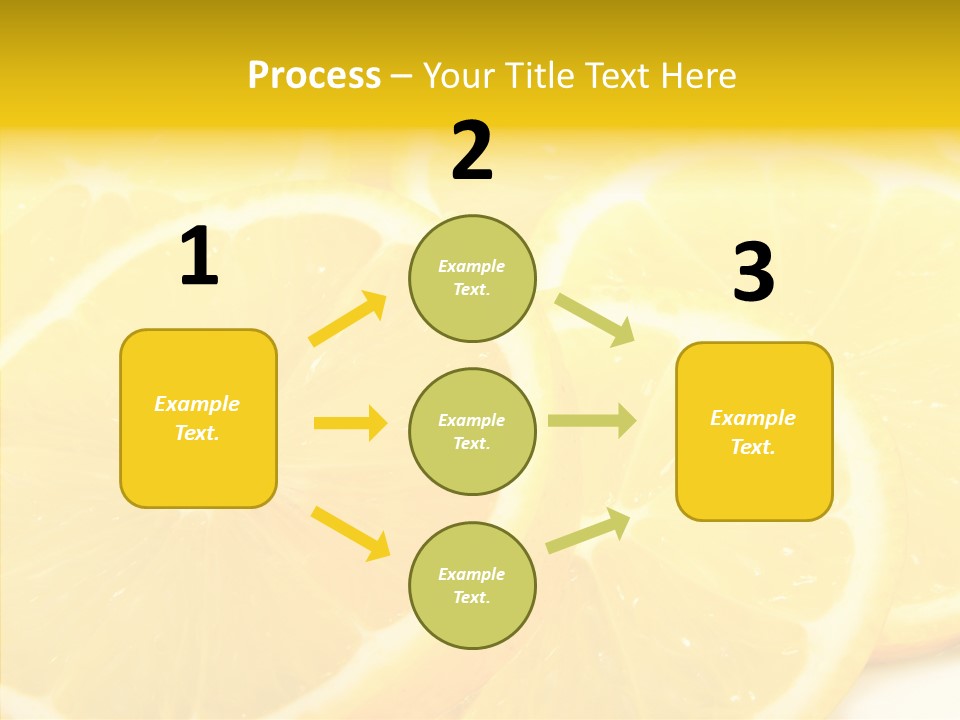 Process – Your Title Text Here

1

Example Text.

2

Example Text.

Example Text.

Example Text.

3

Example Text.